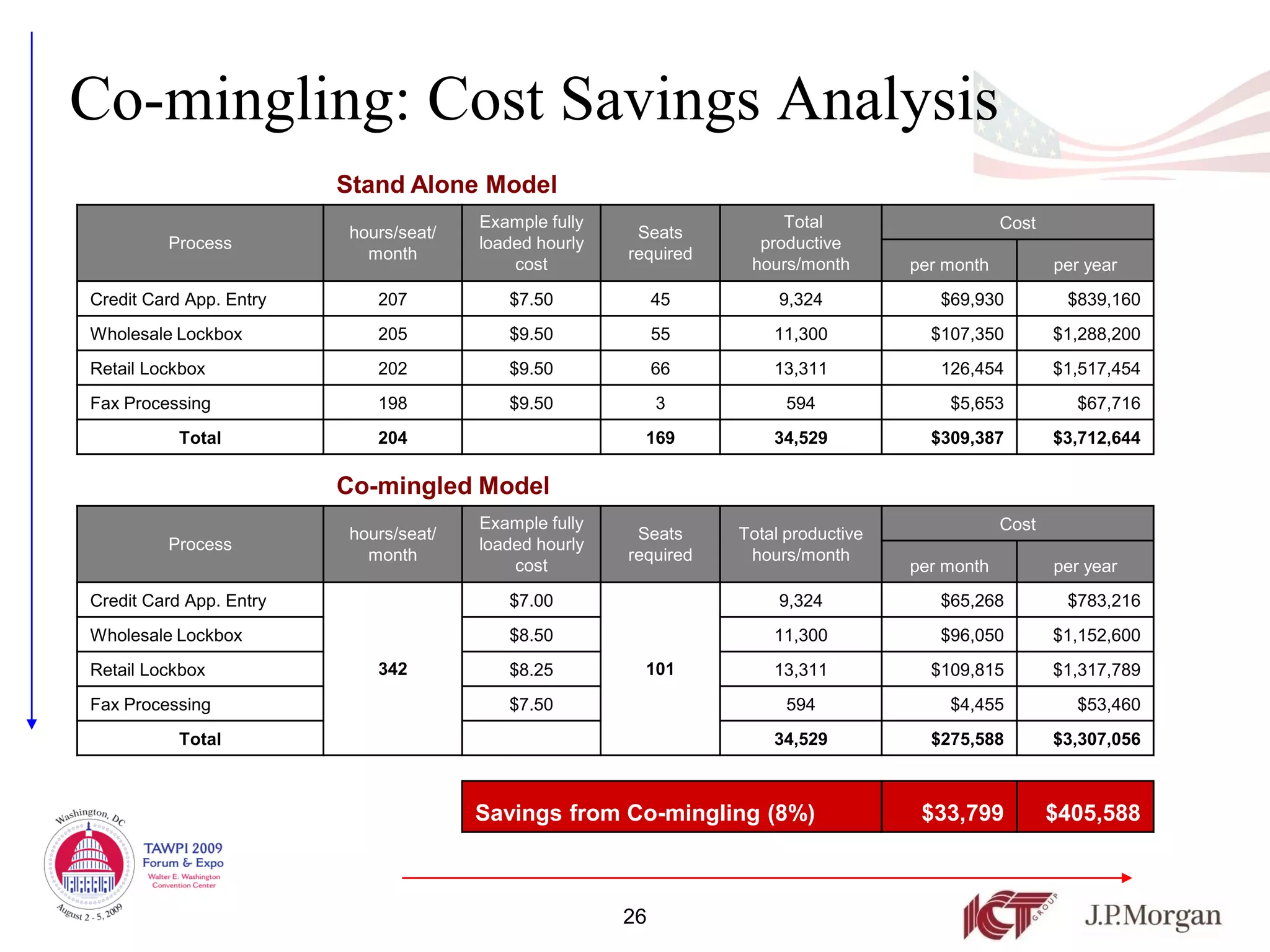 Co-mingling: Cost Savings Analysis

Stand Alone Model

| Process | hours/seat/ month | Example fully loaded hourly cost | Seats required | Total productive hours/month | Cost per month | Cost per year |
|---|---|---|---|---|---|---|
| Credit Card App. Entry | 207 | \$7.50 | 45 | 9,324 | \$69,930 | \$839,160 |
| Wholesale Lockbox | 205 | \$9.50 | 55 | 11,300 | \$107,350 | \$1,288,200 |
| Retail Lockbox | 202 | \$9.50 | 66 | 13,311 | 126,454 | \$1,517,454 |
| Fax Processing | 198 | \$9.50 | 3 | 594 | \$5,653 | \$67,716 |
| Total | 204 | | 169 | 34,529 | \$309,387 | \$3,712,644 |

Co-mingled Model

| Process | hours/seat/ month | Example fully loaded hourly cost | Seats required | Total productive hours/month | Cost per month | Cost per year |
|---|---|---|---|---|---|---|
| Credit Card App. Entry | 342 | \$7.00 | 101 | 9,324 | \$65,268 | \$783,216 |
| Wholesale Lockbox | | \$8.50 | | 11,300 | \$96,050 | \$1,152,600 |
| Retail Lockbox | | \$8.25 | | 13,311 | \$109,815 | \$1,317,789 |
| Fax Processing | | \$7.50 | | 594 | \$4,455 | \$53,460 |
| Total | | | | 34,529 | \$275,588 | \$3,307,056 |

| Savings from Co-mingling (8%) | \$33,799 | \$405,588 |
|---|---|---|

Washington, DC
August 2 - 5, 2009
TAWPI 2009 Forum & Expo
Walter E. Washington Convention Center

26

ICT GROUP
J.P.Morgan